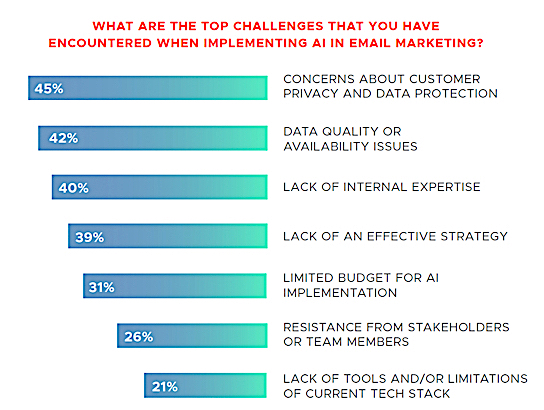 WHAT ARE THE TOP CHALLENGES THAT YOU HAVE ENCOUNTERED WHEN IMPLEMENTING AI IN EMAIL MARKETING?

45% CONCERNS ABOUT CUSTOMER PRIVACY AND DATA PROTECTION

42% DATA QUALITY OR AVAILABILITY ISSUES

40% LACK OF INTERNAL EXPERTISE

39% LACK OF AN EFFECTIVE STRATEGY

31% LIMITED BUDGET FOR AI IMPLEMENTATION

26% RESISTANCE FROM STAKEHOLDERS OR TEAM MEMBERS

21% LACK OF TOOLS AND/OR LIMITATIONS OF CURRENT TECH STACK